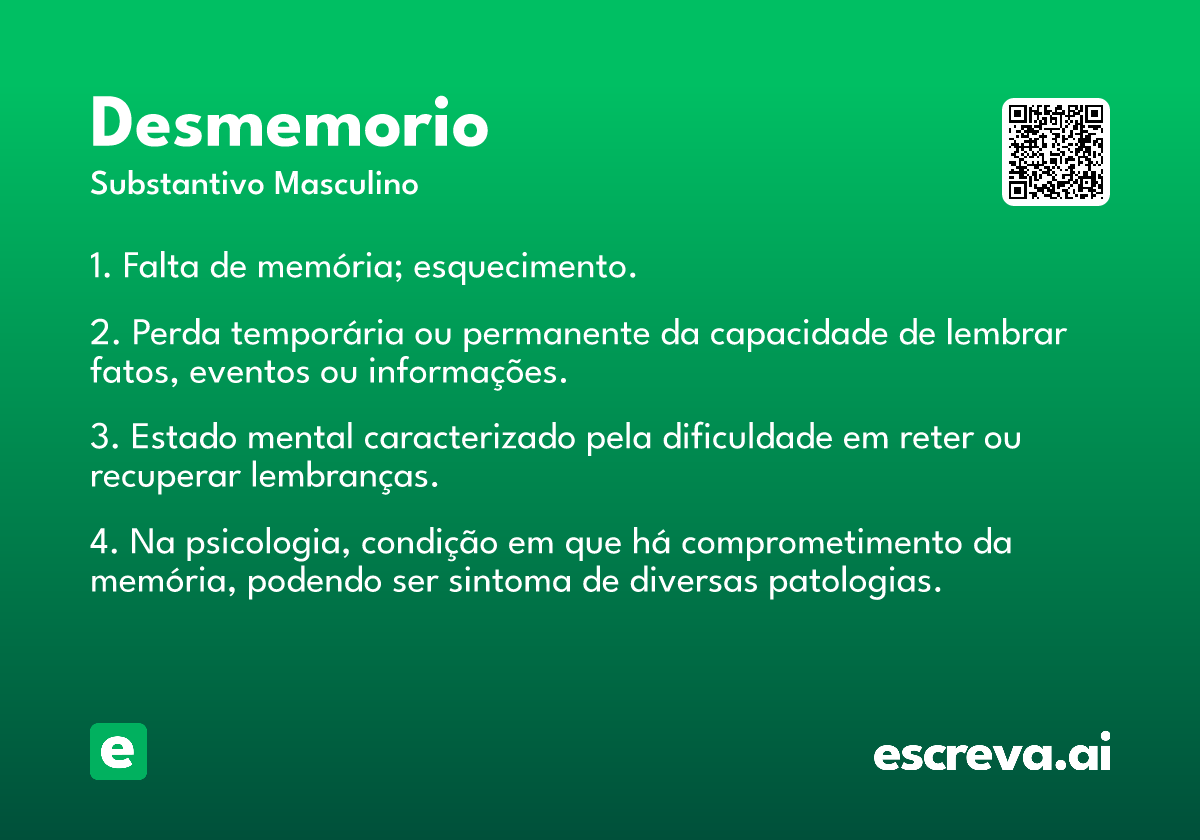 Desmemorio
Substantivo Masculino

1. Falta de memória; esquecimento.

2. Perda temporária ou permanente da capacidade de lembrar fatos, eventos ou informações.

3. Estado mental caracterizado pela dificuldade em reter ou recuperar lembranças.

4. Na psicologia, condição em que há comprometimento da memória, podendo ser sintoma de diversas patologias.

e

escreva.ai